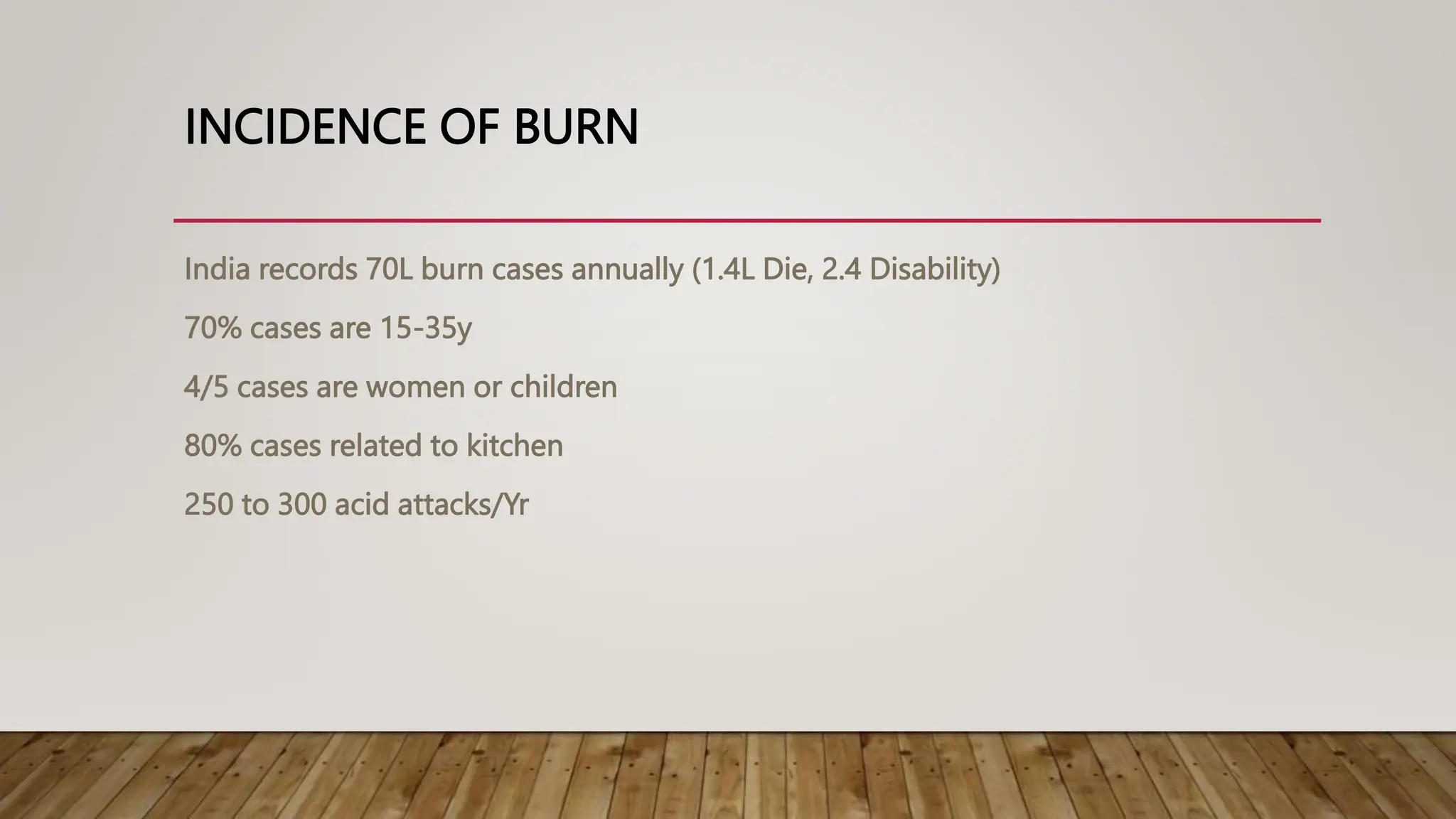 INCIDENCE OF BURN

India records 70L burn cases annually (1.4L Die, 2.4 Disability)

70% cases are 15-35y

4/5 cases are women or children

80% cases related to kitchen

250 to 300 acid attacks/Yr